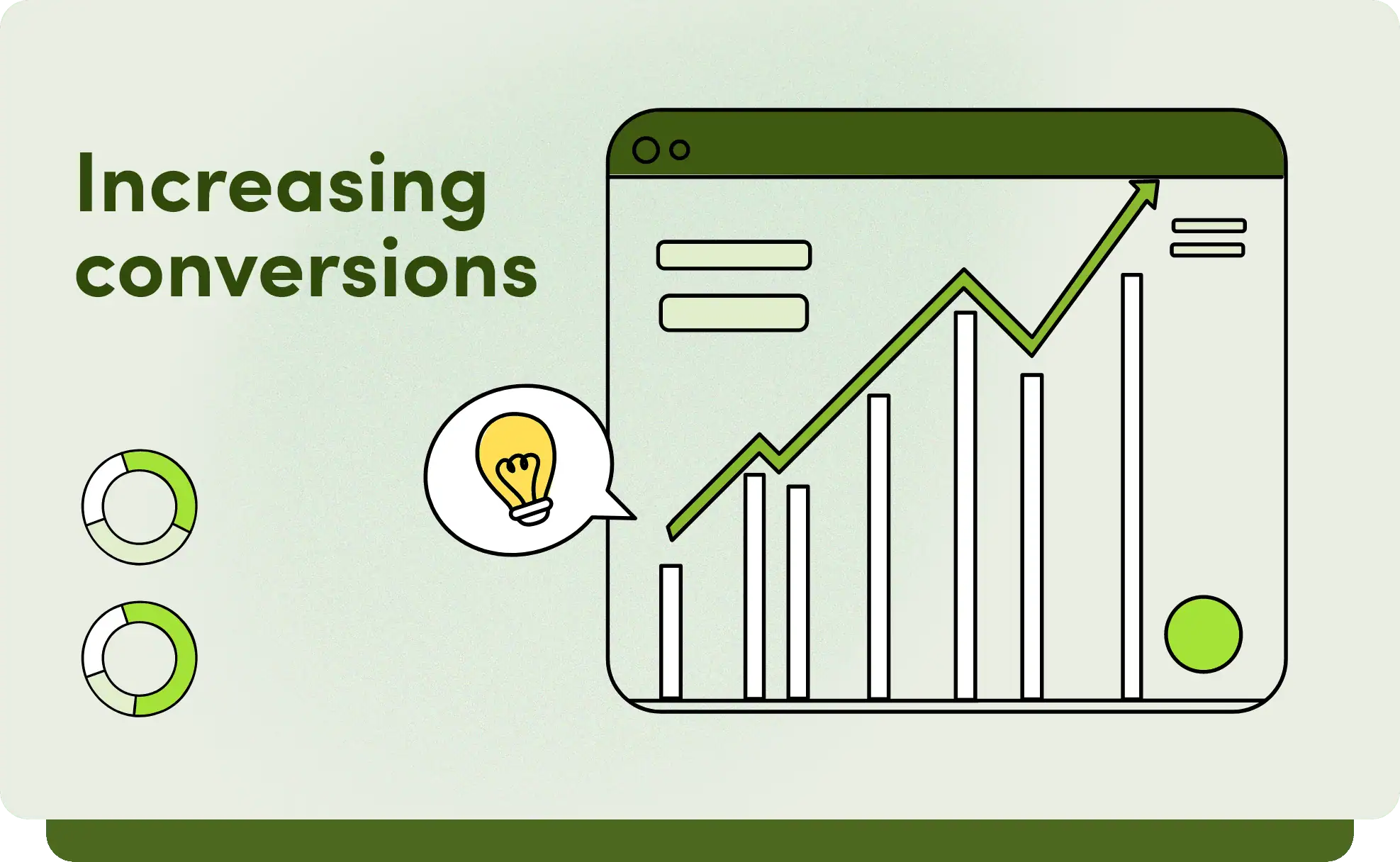 Increasing conversions